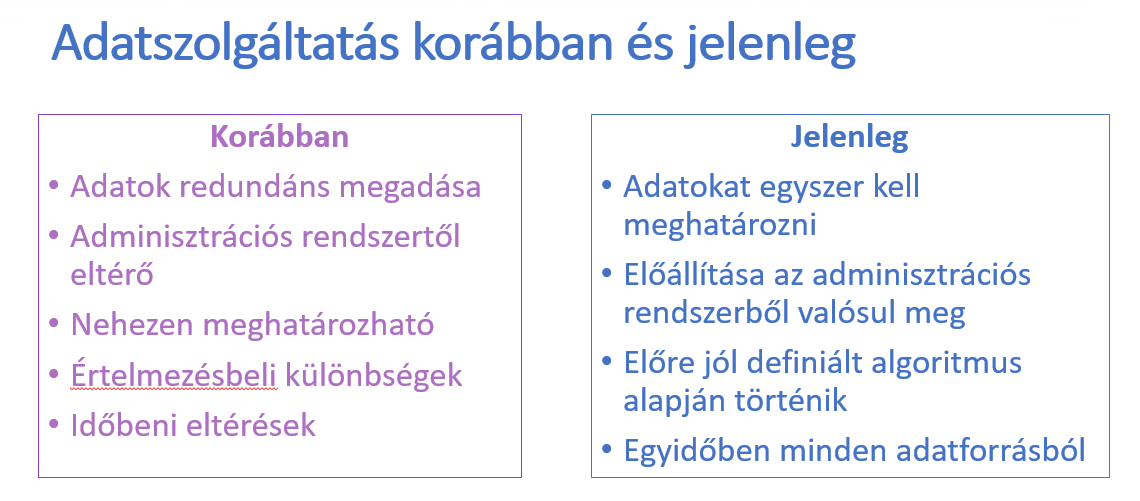 Adatszolgáltatás korábban és jelenleg

Korábban

• Adatok redundáns megadása
• Adminisztrációs rendszertől eltérő
• Nehezen meghatározható
• Értelmezésbeli különbségek
• Időbeni eltérések

Jelenleg

• Adatokat egyszer kell meghatározni
• Előállítása az adminisztrációs rendszerből valósul meg
• Előre jól definiált algoritmus alapján történik
• Egyidőben minden adatforrásból